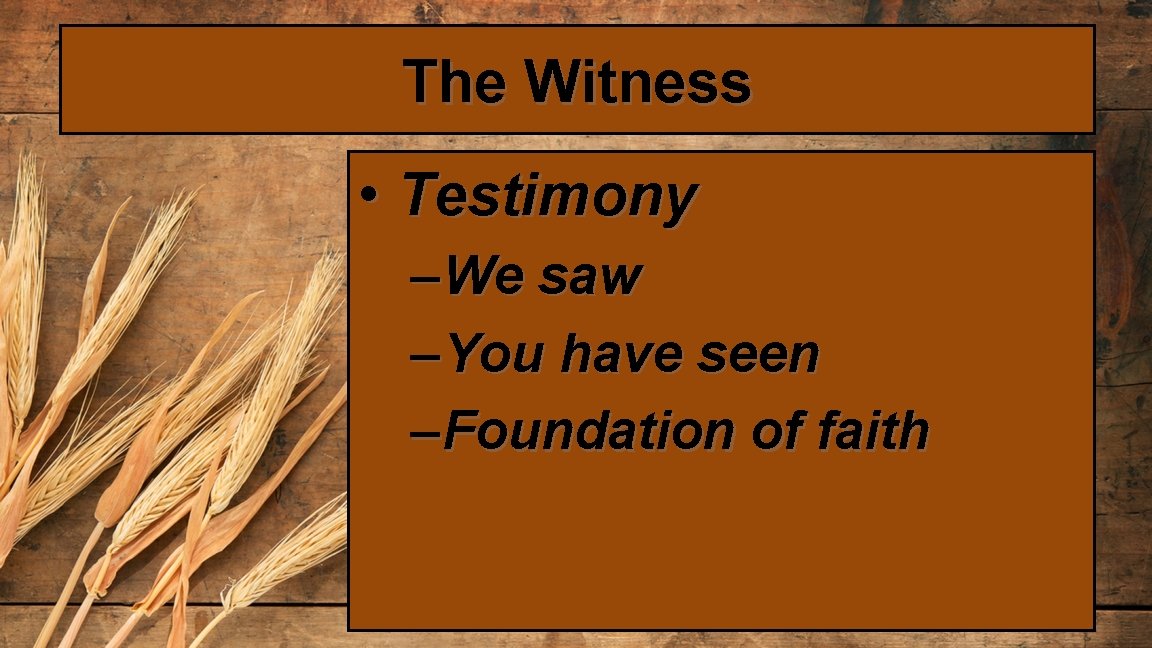 The Witness

• Testimony
– We saw
– You have seen
– Foundation of faith